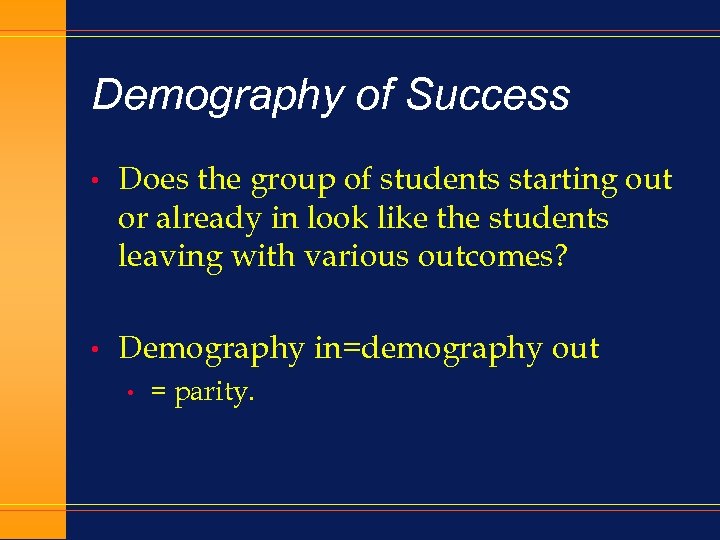 Demography of Success

• Does the group of students starting out or already in look like the students leaving with various outcomes?

• Demography in=demography out
  • = parity.